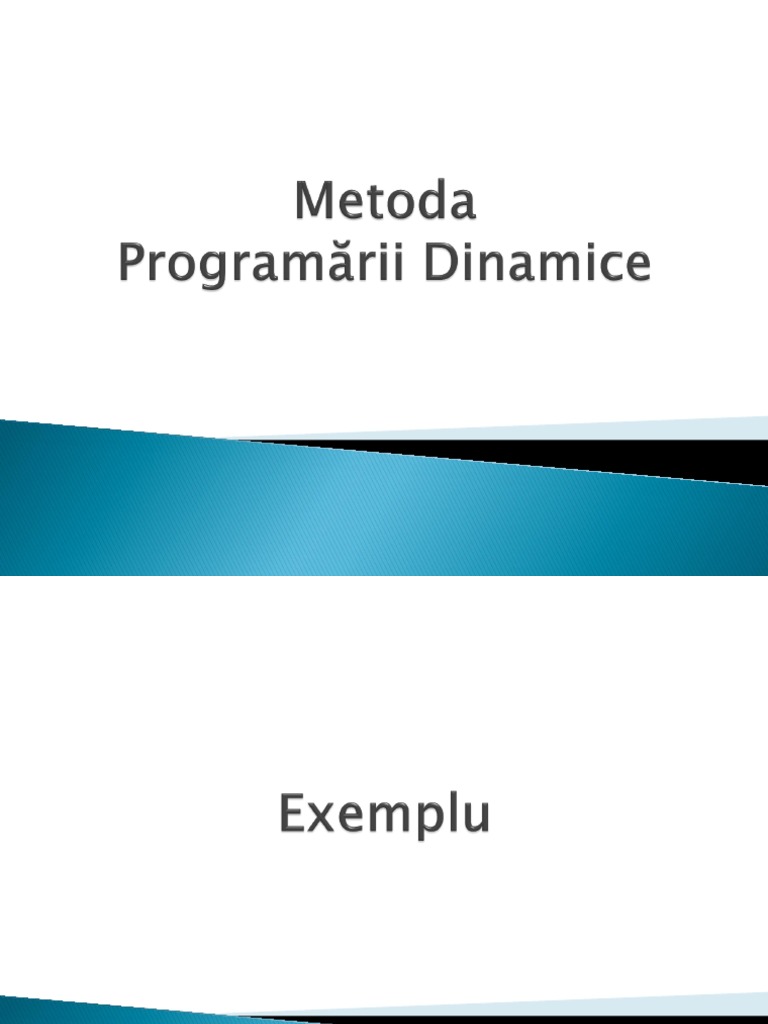 Metoda
Programării Dinamice

Exemplu